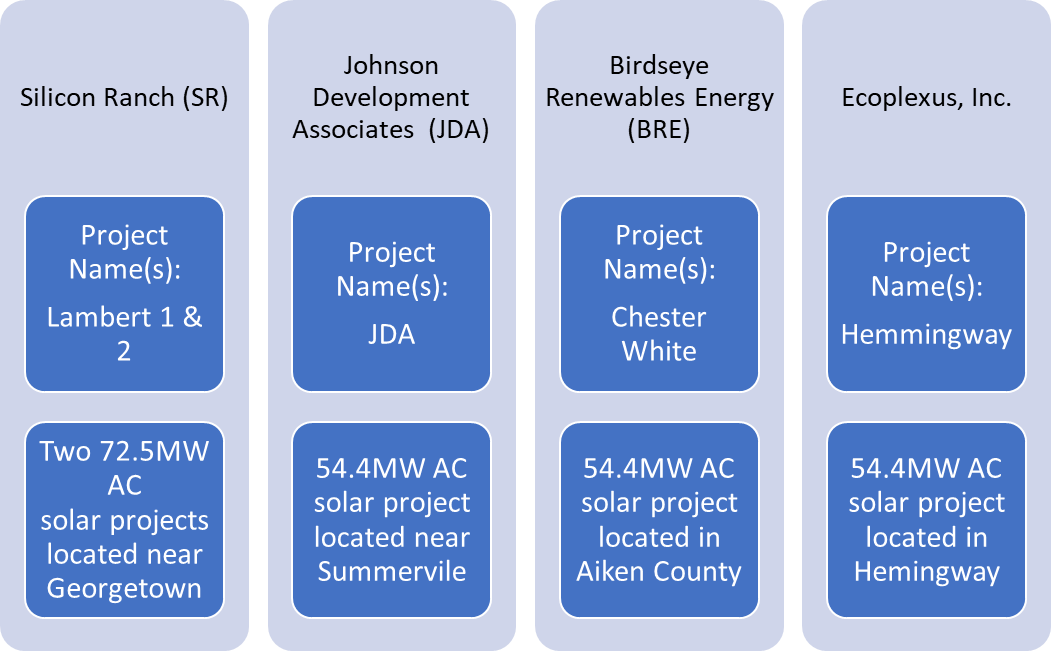 Silicon Ranch (SR)

Project Name(s):

Lambert 1 & 2

Two 72.5MW AC solar projects located near Georgetown

Johnson Development Associates (JDA)

Project Name(s):

JDA

54.4MW AC solar project located near Summervile

Birdseye Renewables Energy (BRE)

Project Name(s):

Chester White

54.4MW AC solar project located in Aiken County

Ecoplexus, Inc.

Project Name(s):

Hemmingway

54.4MW AC solar project located in Hemingway